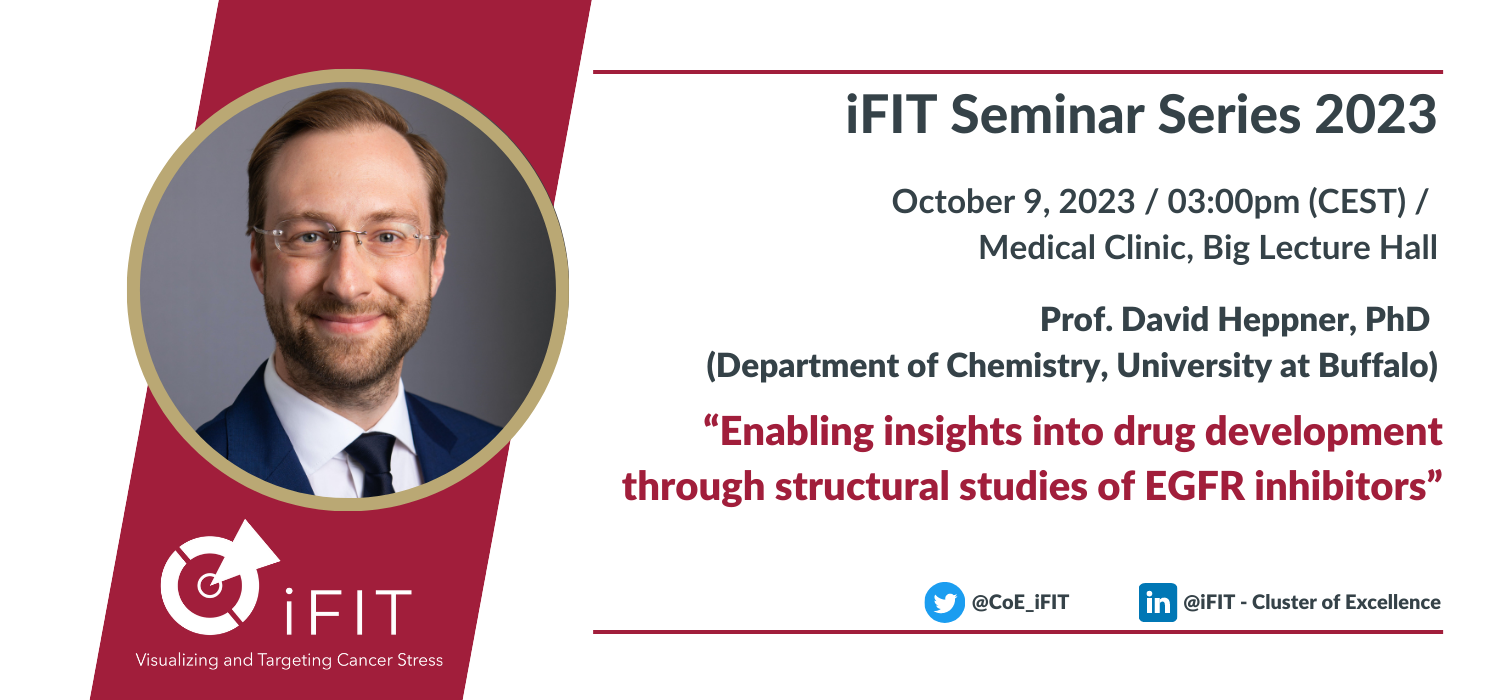 iFIT Seminar Series 2023

October 9, 2023 / 03:00pm (CEST) / Medical Clinic, Big Lecture Hall

Prof. David Heppner, PhD (Department of Chemistry, University at Buffalo)

“Enabling insights into drug development through structural studies of EGFR inhibitors”

@CoE_iFIT

in @iFIT - Cluster of Excellence

iFIT

Visualizing and Targeting Cancer Stress